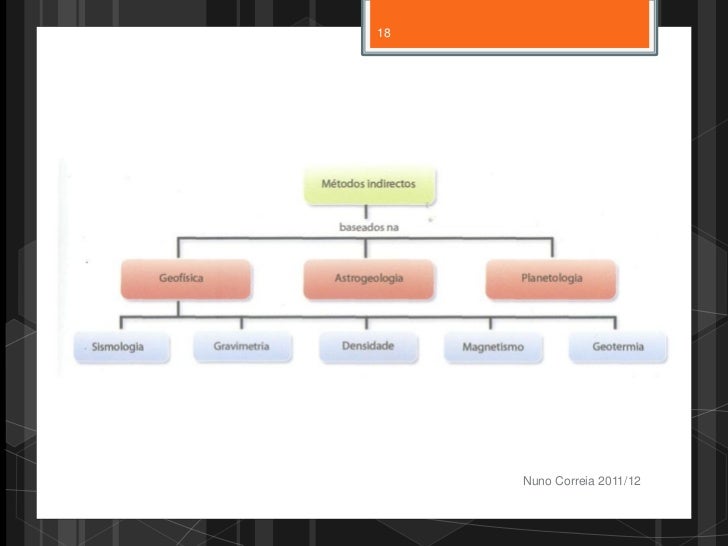 18

Métodos indirectos

baseados na

Geofísica

Astrogeologia

Planetologia

Sismologia

Gravimetria

Densidade

Magnetismo

Geotermia

Nuno Correia 2011/12